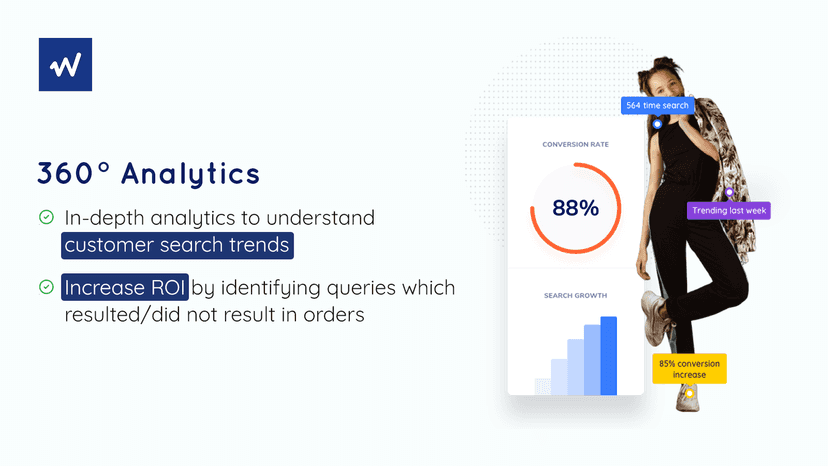 360° Analytics

In-depth analytics to understand customer search trends

Increase ROI by identifying queries which resulted/did not result in orders

564 time search

CONVERSION RATE

88%

Trending last week

SEARCH GROWTH

85% conversion increase